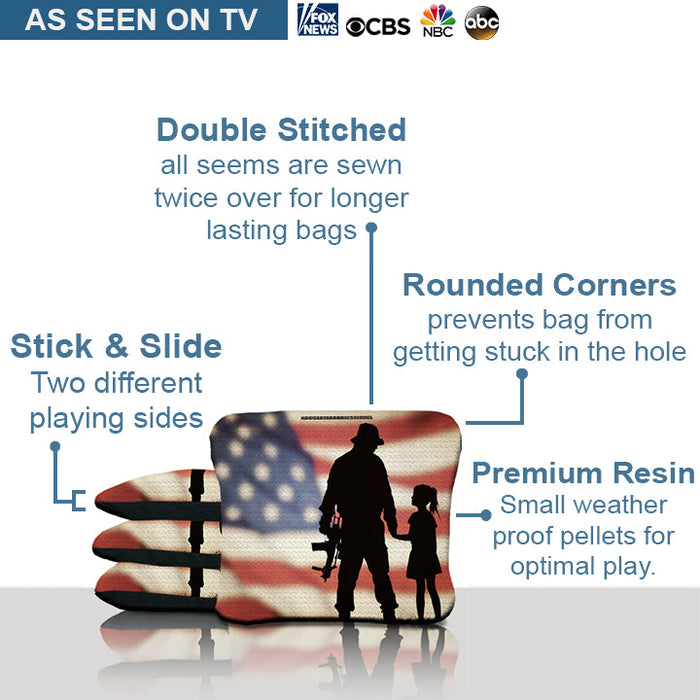 AS SEEN ON TV

FOX NEWS CBS NBC abc

Double Stitched
all seems are sewn twice over for longer lasting bags

Rounded Corners
prevents bag from getting stuck in the hole

Stick & Slide
Two different playing sides

Premium Resin
Small weather proof pellets for optimal play.